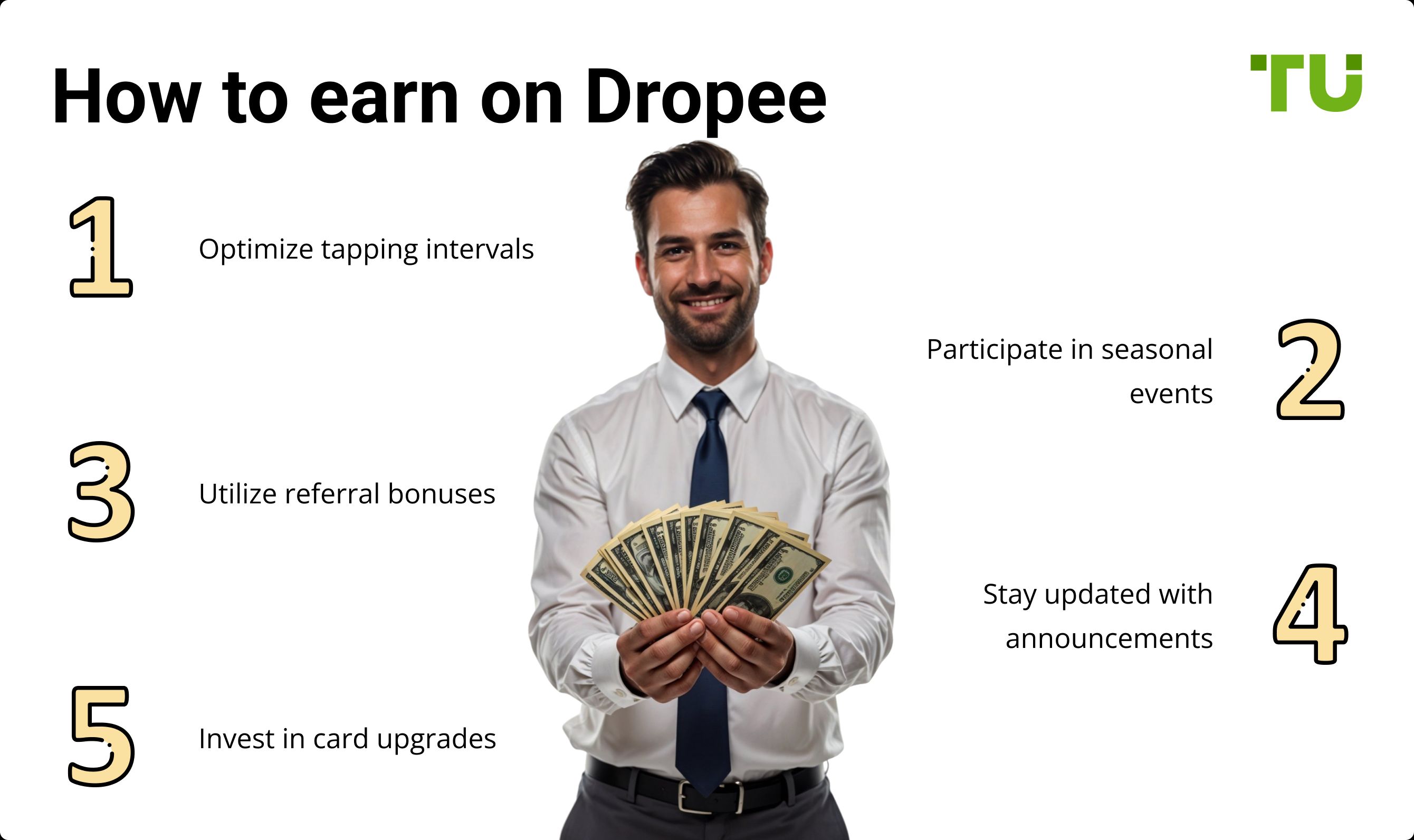 How to earn on Dropee

TU

1 Optimize tapping intervals

Participate in seasonal events 2

3 Utilize referral bonuses

Stay updated with announcements 4

5 Invest in card upgrades